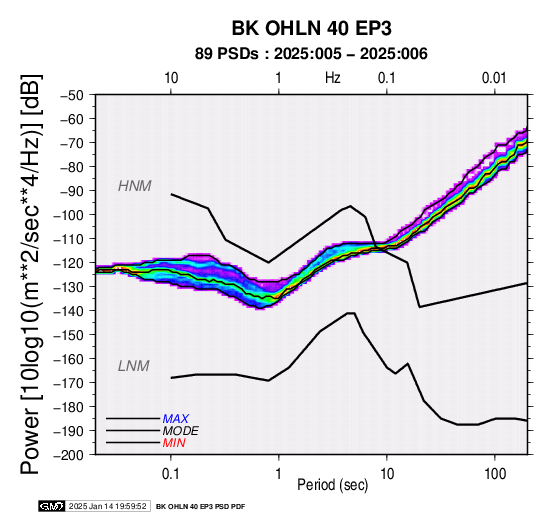 BK OHLN 40 EP3

89 PSDs : 2025:005 – 2025:006

10 1 Hz 0.1 0.01

Power [10log10(m**2/sec**4/Hz)] [dB]

−50
−60
−70
−80
−90
−100
−110
−120
−130
−140
−150
−160
−170
−180
−190
−200

HNM

LNM

MAX
MODE
MIN

0.1 1 10 100

Period (sec)

GMT 2025 Jan 14 19:59:52 BK OHLN 40 EP3 PSD PDF